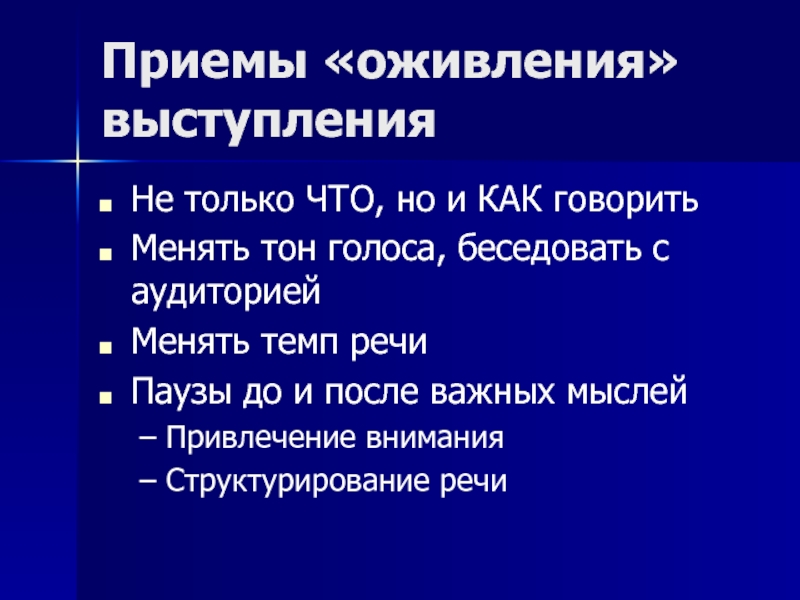 Приемы «оживления» выступления

- Не только ЧТО, но и КАК говорить
- Менять тон голоса, беседовать с аудиторией
- Менять темп речи
- Паузы до и после важных мыслей
  – Привлечение внимания
  – Структурирование речи